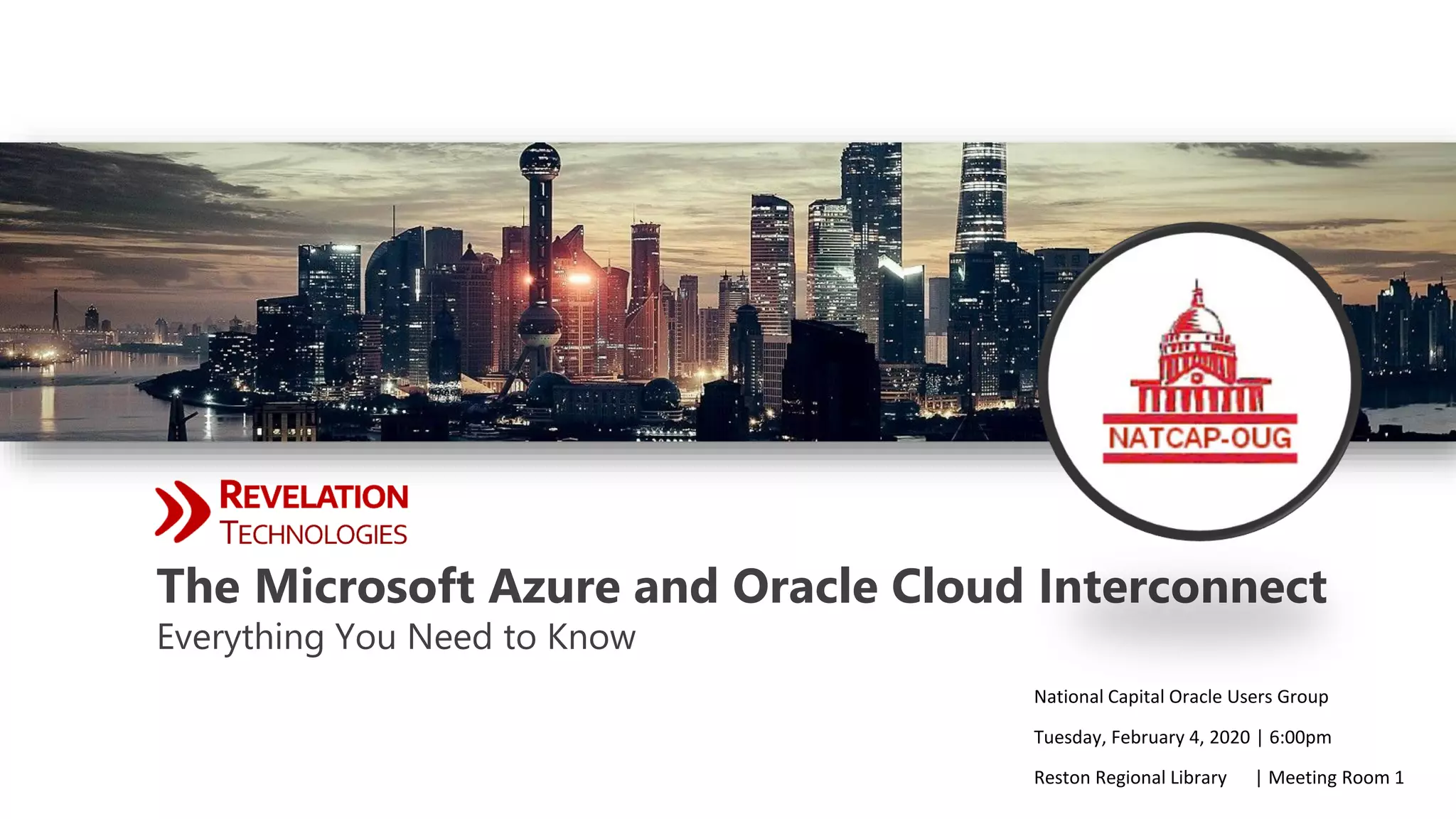 NATCAP-OUG

REVELATION TECHNOLOGIES

The Microsoft Azure and Oracle Cloud Interconnect

Everything You Need to Know

National Capital Oracle Users Group

Tuesday, February 4, 2020 | 6:00pm

Reston Regional Library | Meeting Room 1